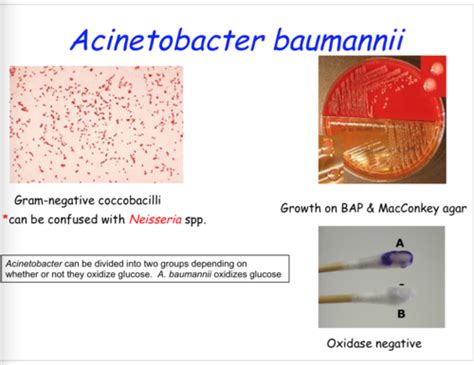 Acinetobacter baumannii

Gram-negative coccobacilli
*can be confused with Neisseria spp.

Growth on BAP & MacConkey agar

Acinetobacter can be divided into two groups depending on whether or not they oxidize glucose. A. baumannii oxidizes glucose

A
-
B

Oxidase negative